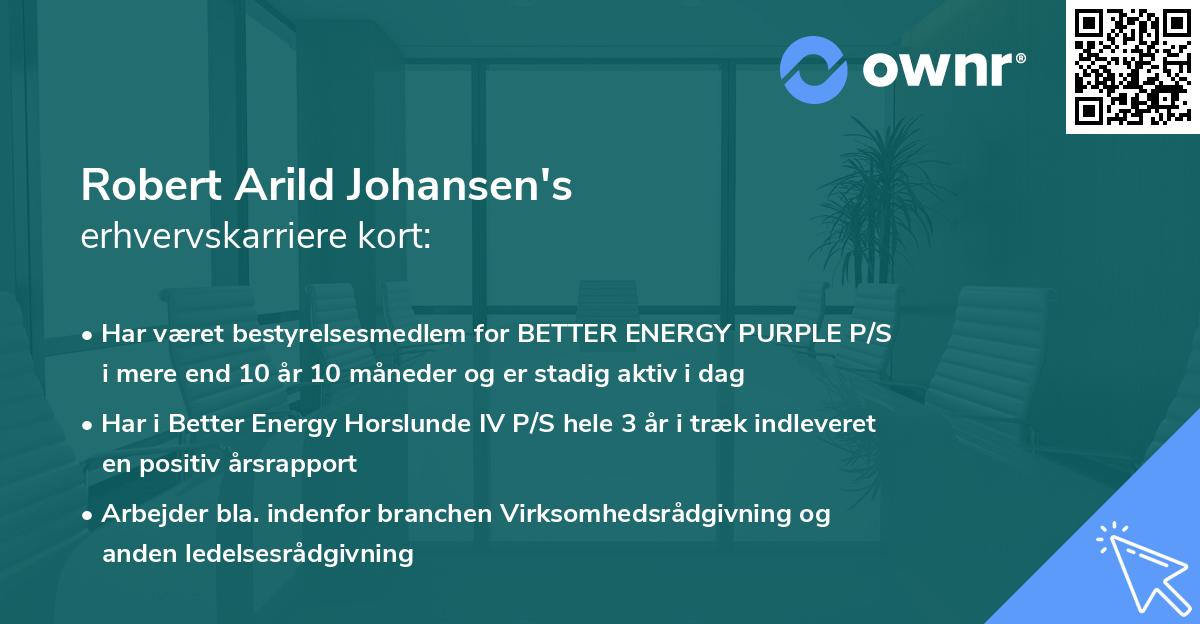 ownr®

Robert Arild Johansen's
erhvervskarriere kort:

• Har været bestyrelsesmedlem for BETTER ENERGY PURPLE P/S i mere end 10 år 10 måneder og er stadig aktiv i dag

• Har i Better Energy Horslunde IV P/S hele 3 år i træk indleveret en positiv årsrapport

• Arbejder bla. indenfor branchen Virksomhedsrådgivning og anden ledelsesrådgivning